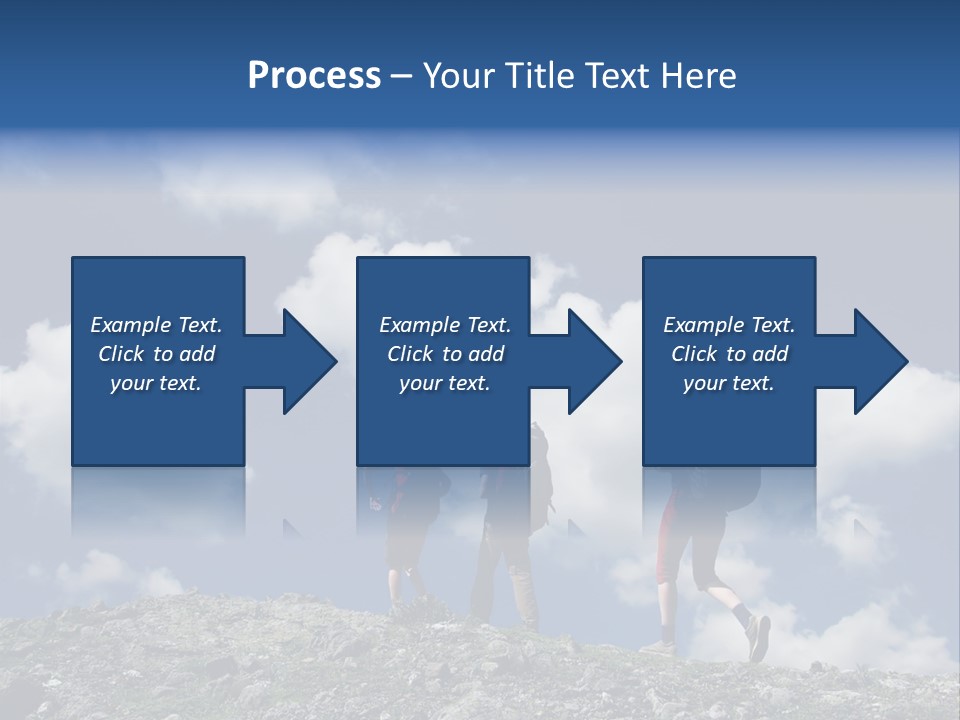 Process – Your Title Text Here

Example Text. Click to add your text.

Example Text. Click to add your text.

Example Text. Click to add your text.